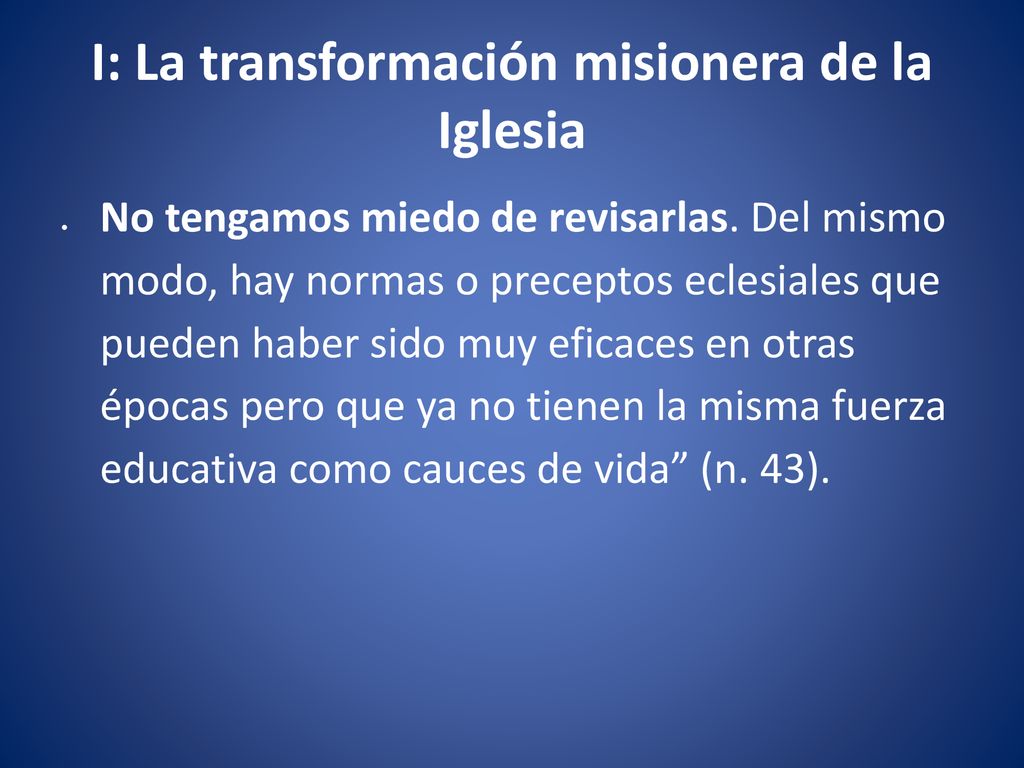 I: La transformación misionera de la Iglesia

• No tengamos miedo de revisarlas. Del mismo modo, hay normas o preceptos eclesiales que pueden haber sido muy eficaces en otras épocas pero que ya no tienen la misma fuerza educativa como cauces de vida” (n. 43).